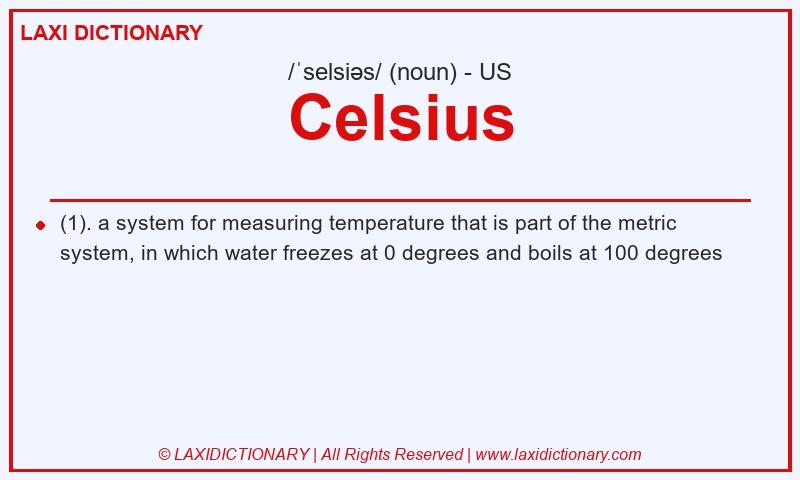 LAXI DICTIONARY

/ˈselsiəs/ (noun) - US

Celsius

(1). a system for measuring temperature that is part of the metric system, in which water freezes at 0 degrees and boils at 100 degrees

© LAXIDICTIONARY | All Rights Reserved | www.laxidictionary.com